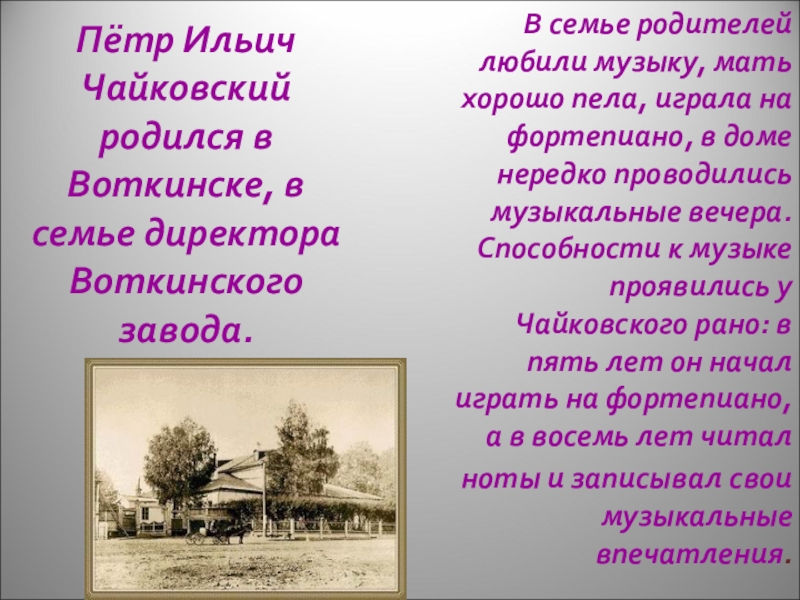 Пётр Ильич Чайковский родился в Воткинске, в семье директора Воткинского завода.

В семье родителей любили музыку, мать хорошо пела, играла на фортепиано, в доме нередко проводились музыкальные вечера. Способности к музыке проявились у Чайковского рано: в пять лет он начал играть на фортепиано, а в восемь лет читал ноты и записывал свои музыкальные впечатления.